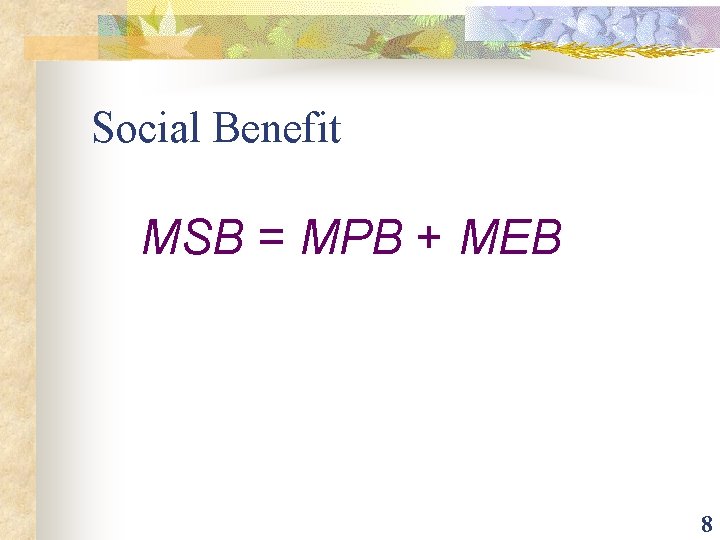 Social Benefit

$MSB = MPB + MEB$

8